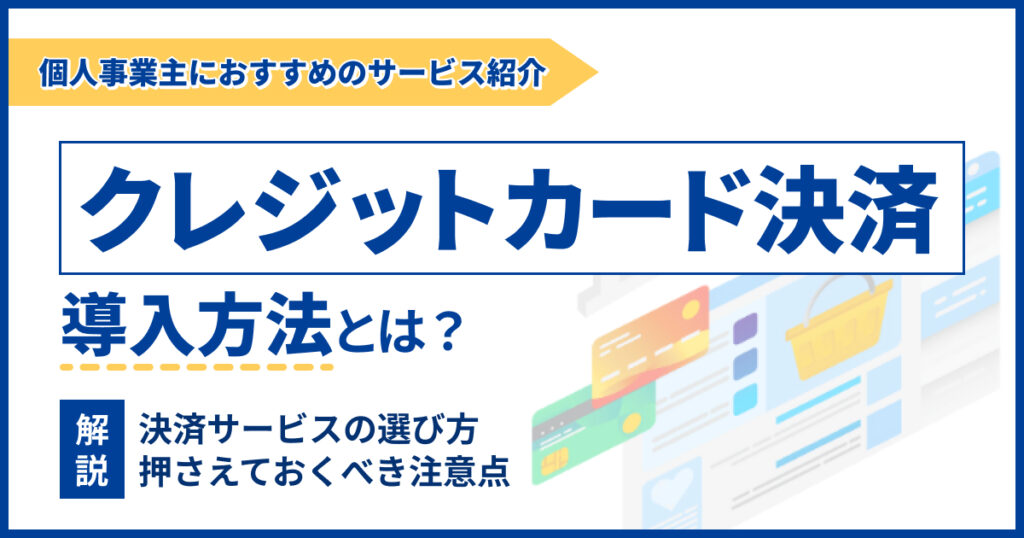 個人事業主におすすめのサービス紹介

クレジットカード決済

導入方法とは？

解説

決済サービスの選び方
押さえておくべき注意点